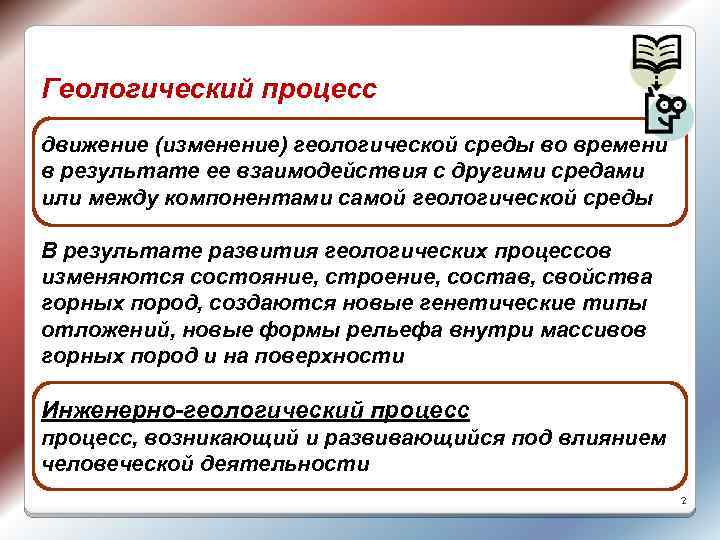 Геологический процесс

движение (изменение) геологической среды во времени в результате ее взаимодействия с другими средами или между компонентами самой геологической среды

В результате развития геологических процессов изменяются состояние, строение, состав, свойства горных пород, создаются новые генетические типы отложений, новые формы рельефа внутри массивов горных пород и на поверхности

Инженерно-геологический процесс
процесс, возникающий и развивающийся под влиянием человеческой деятельности

2